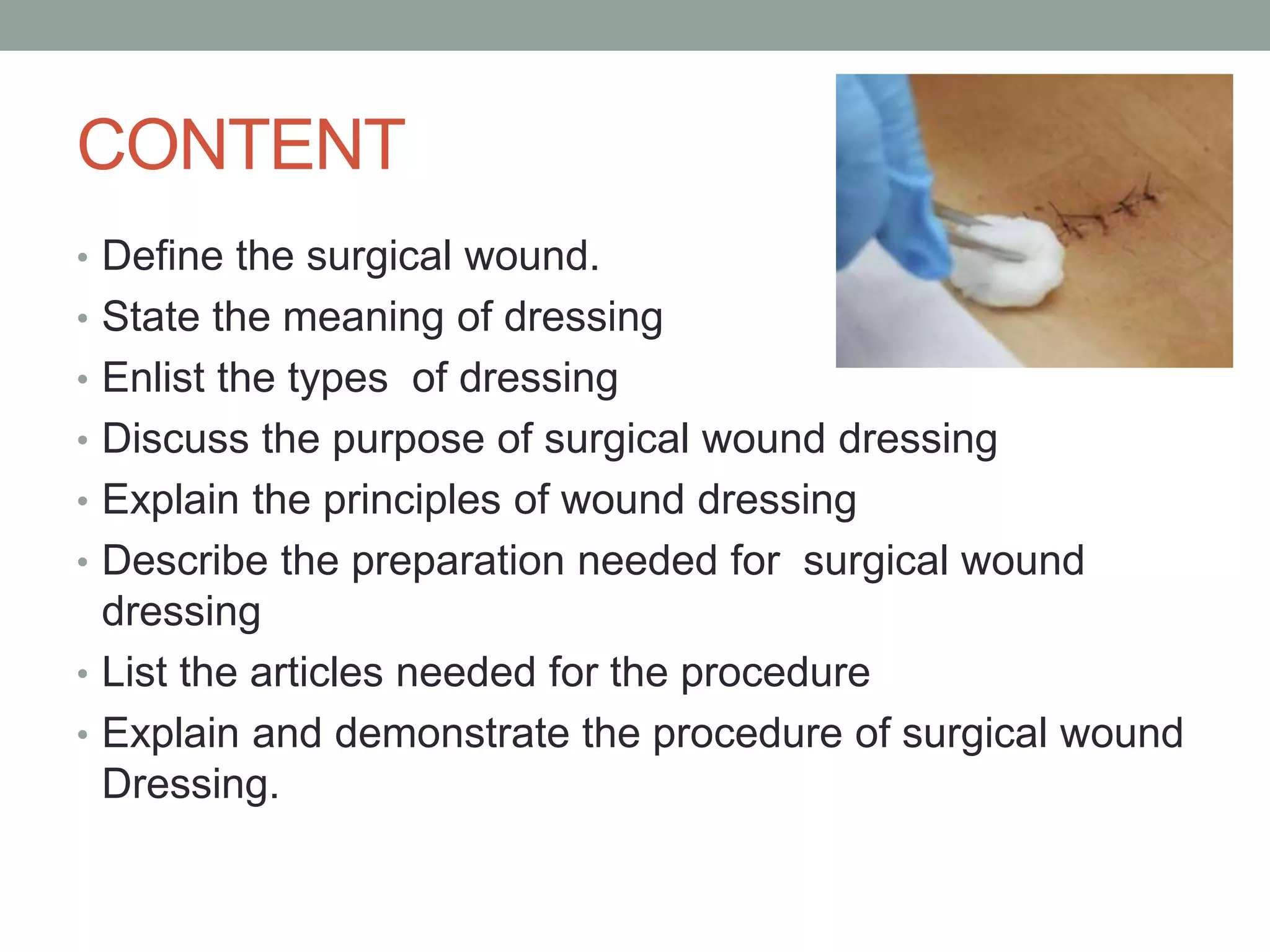 CONTENT

• Define the surgical wound.
• State the meaning of dressing
• Enlist the types of dressing
• Discuss the purpose of surgical wound dressing
• Explain the principles of wound dressing
• Describe the preparation needed for surgical wound dressing
• List the articles needed for the procedure
• Explain and demonstrate the procedure of surgical wound Dressing.